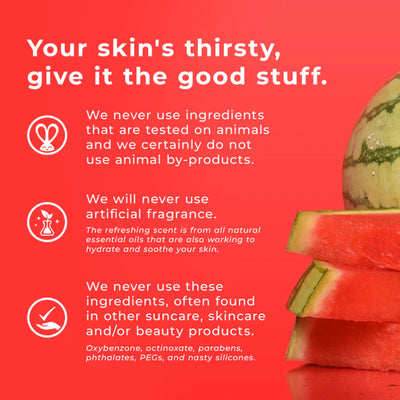 Your skin's thirsty, give it the good stuff.

We never use ingredients that are tested on animals and we certainly do not use animal by-products.

We will never use artificial fragrance.

The refreshing scent is from all natural essential oils that are also working to hydrate and soothe your skin.

We never use these ingredients, often found in other suncare, skincare and/or beauty products.

Oxybenzone, octinoxate, parabens, phthalates, PEGs, and nasty silicones.